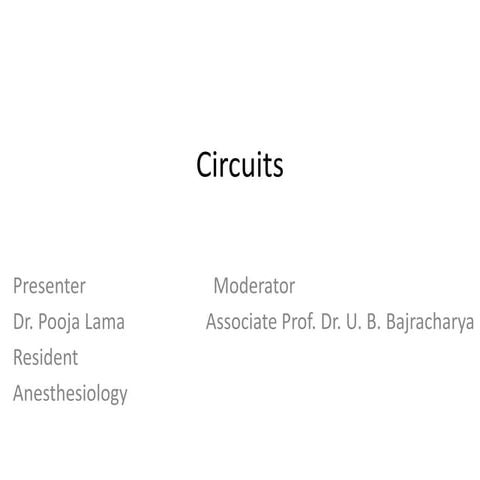 Circuits

Presenter
Dr. Pooja Lama
Resident
Anesthesiology

Moderator
Associate Prof. Dr. U. B. Bajracharya